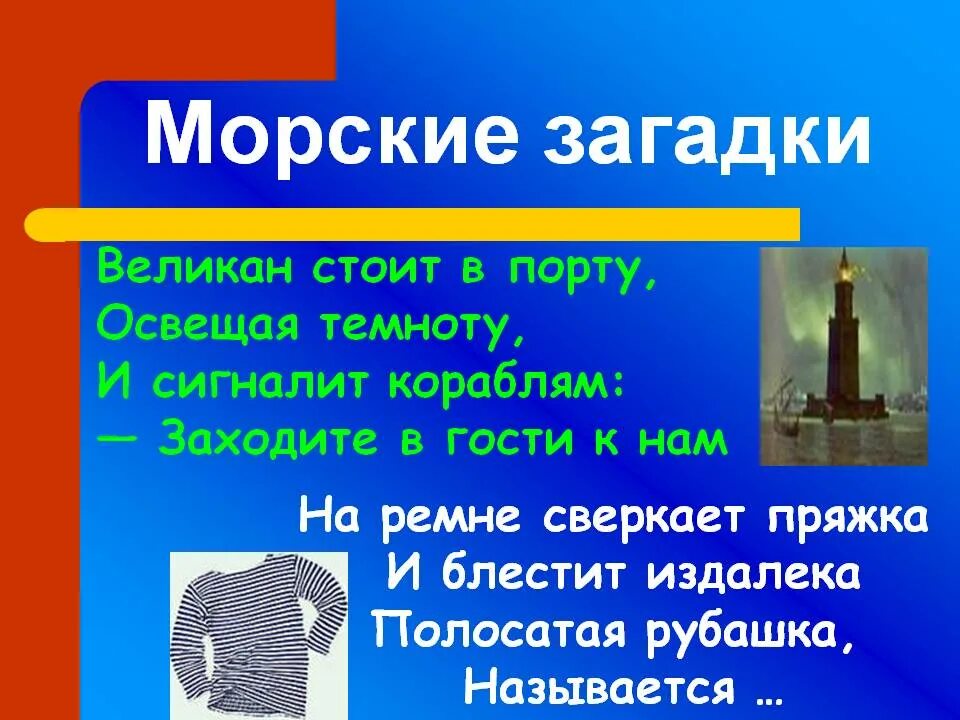 Морские загадки

Великан стоит в порту,
Освещая темноту,
И сигналит кораблям:
— Заходите в гости к нам

На ремне сверкает пряжка
И блестит издалека
Полосатая рубашка,
Называется …